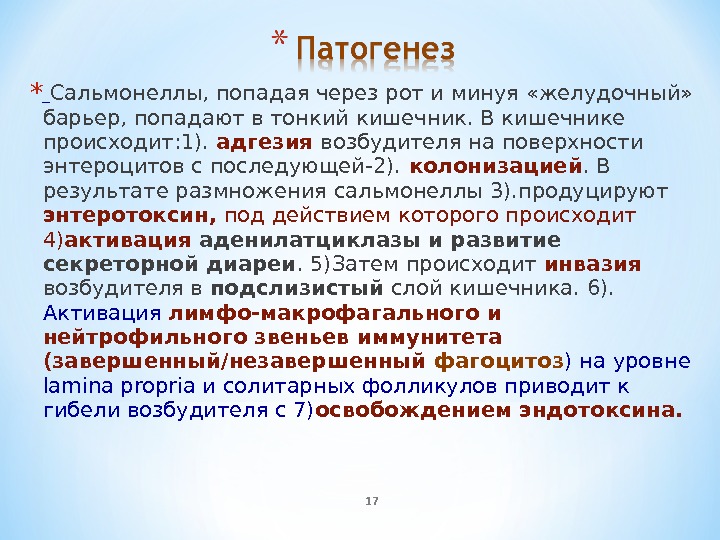 * Патогенез

* Сальмонеллы, попадая через рот и минуя «желудочный» барьер, попадают в тонкий кишечник. В кишечнике происходит:1). адгезия возбудителя на поверхности энтероцитов с последующей-2). колонизацией. В результате размножения сальмонеллы 3).продуцируют энтеротоксин, под действием которого происходит 4)активация аденилатциклазы и развитие секреторной диареи. 5)Затем происходит инвазия возбудителя в подслизистый слой кишечника. 6). Активация лимфо-макрофагального и нейтрофильного звеньев иммунитета (завершенный/незавершенный фагоцитоз) на уровне lamina propria и солитарных фолликулов приводит к гибели возбудителя с 7)освобождением эндотоксина.

17